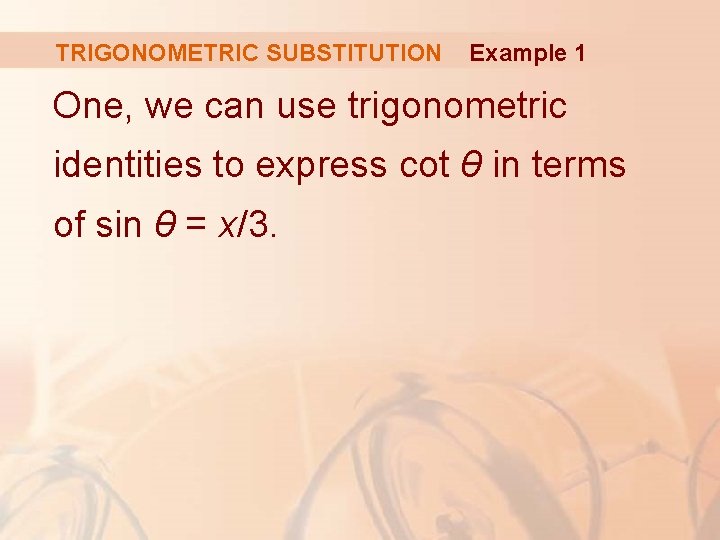 TRIGONOMETRIC SUBSTITUTION Example 1

One, we can use trigonometric identities to express $\cot \theta$ in terms of $\sin \theta = x/3$.